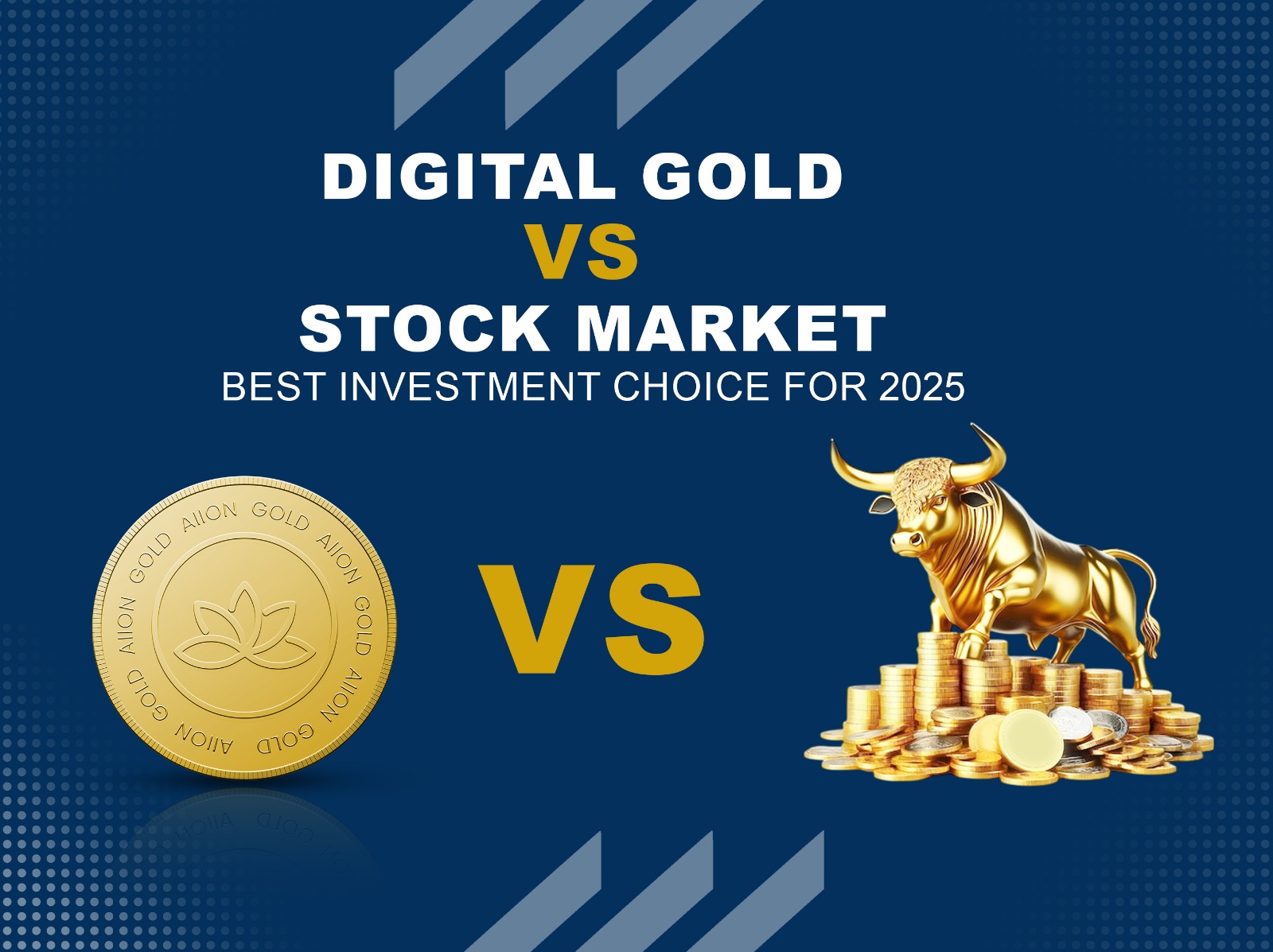 DIGITAL GOLD
VS
STOCK MARKET
BEST INVESTMENT CHOICE FOR 2025

AIION GOLD AIION GOLD AIION GOLD AIION GOLD

VS